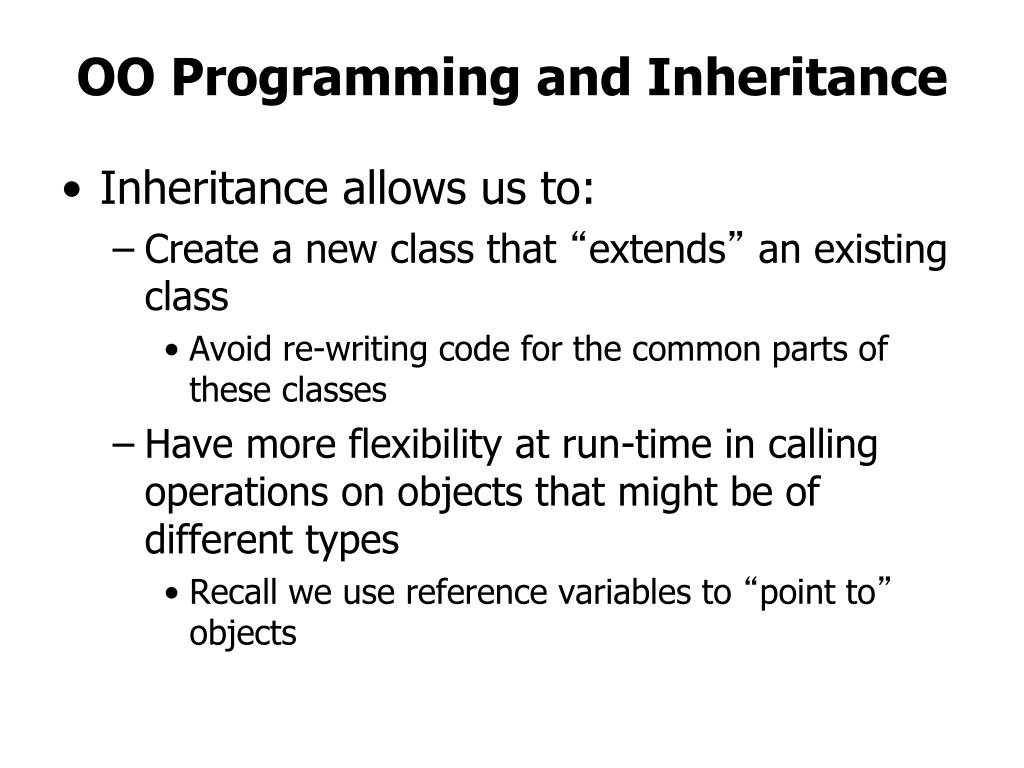 OO Programming and Inheritance

• Inheritance allows us to:
– Create a new class that “extends” an existing class
• Avoid re-writing code for the common parts of these classes
– Have more flexibility at run-time in calling operations on objects that might be of different types
• Recall we use reference variables to “point to” objects